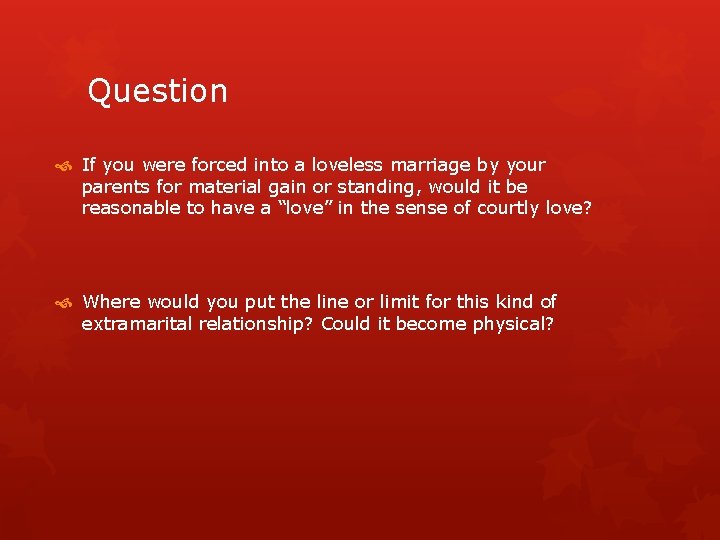 Question

If you were forced into a loveless marriage by your parents for material gain or standing, would it be reasonable to have a “love” in the sense of courtly love?

Where would you put the line or limit for this kind of extramarital relationship? Could it become physical?